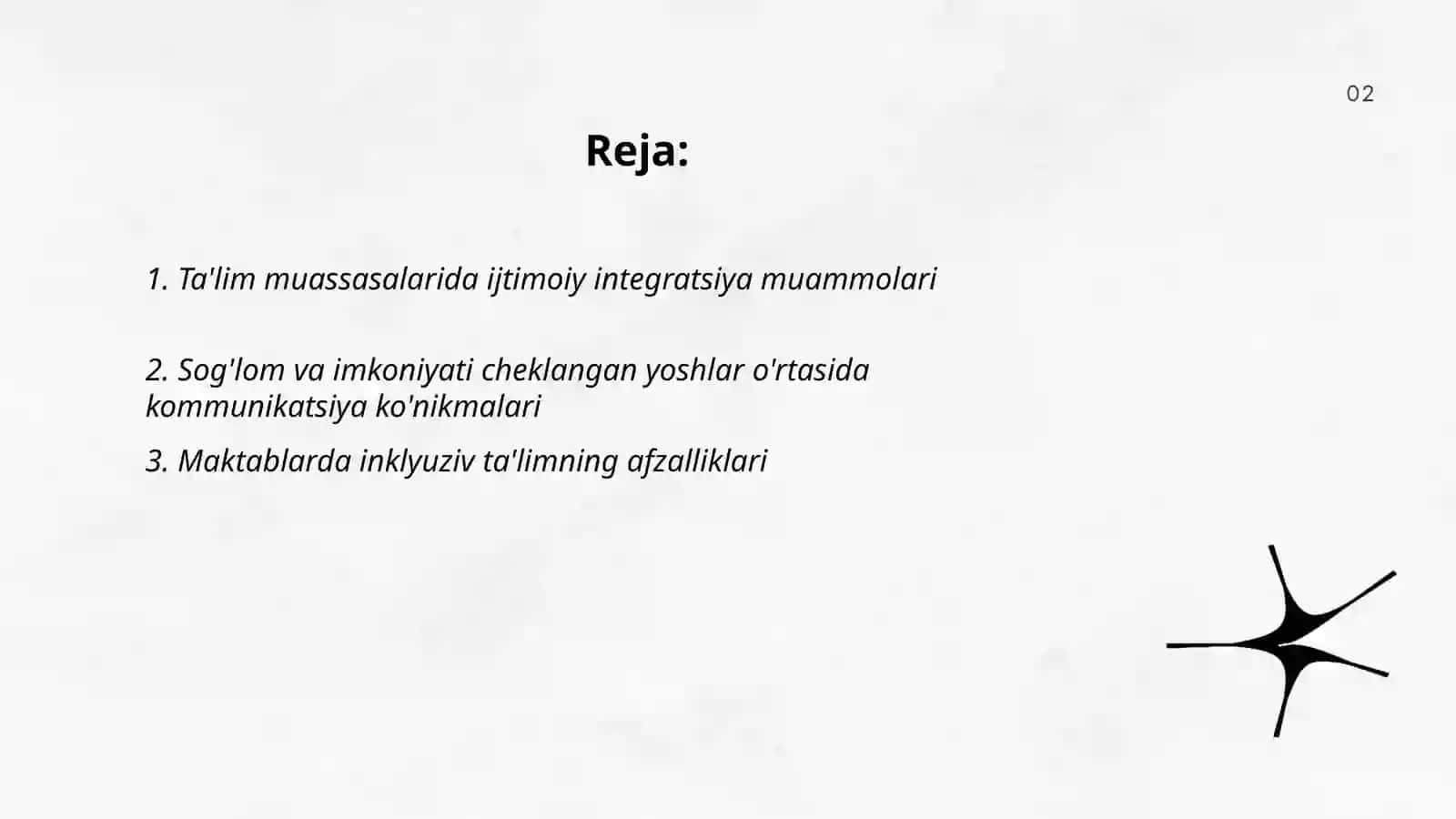 02

Reja:

1. Ta'lim muassasalarida ijtimoiy integratsiya muammolari

2. Sog'lom va imkoniyati cheklangan yoshlar o'rtasida kommunikatsiya ko'nikmalari

3. Maktablarda inklyuziv ta'limning afzalliklari